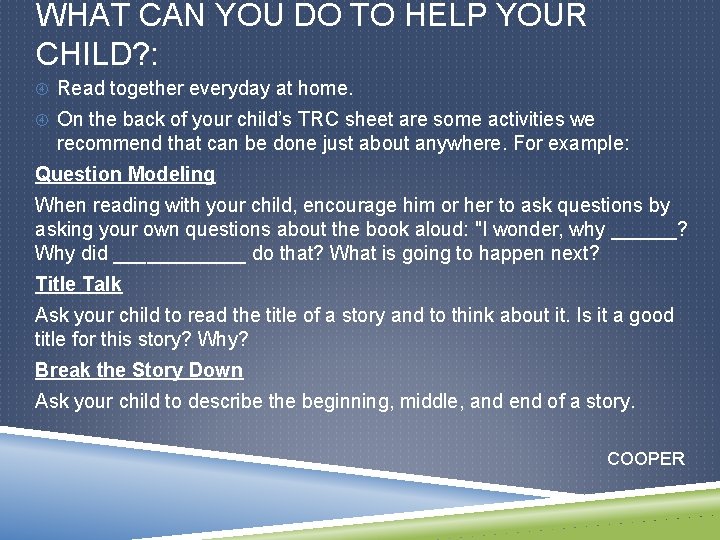 WHAT CAN YOU DO TO HELP YOUR CHILD?:

Read together everyday at home.

On the back of your child's TRC sheet are some activities we recommend that can be done just about anywhere. For example:

Question Modeling

When reading with your child, encourage him or her to ask questions by asking your own questions about the book aloud: "I wonder, why ______? Why did ____________ do that? What is going to happen next?

Title Talk

Ask your child to read the title of a story and to think about it. Is it a good title for this story? Why?

Break the Story Down

Ask your child to describe the beginning, middle, and end of a story.

COOPER